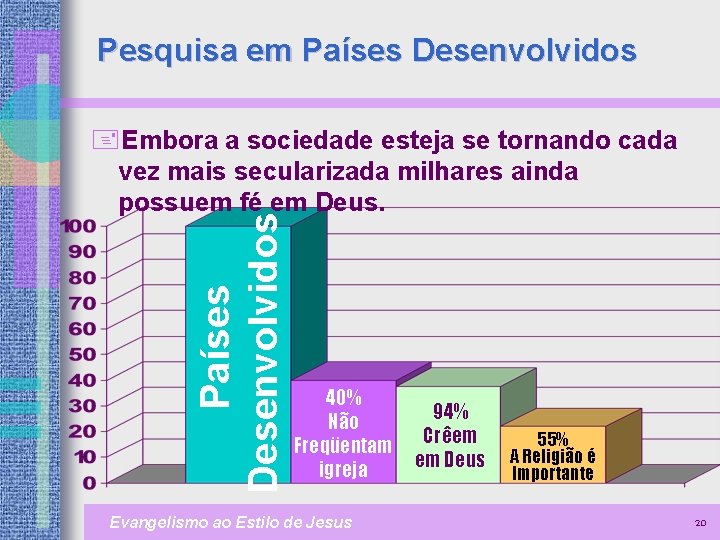 Pesquisa em Países Desenvolvidos

Embora a sociedade esteja se tornando cada vez mais secularizada milhares ainda possuem fé em Deus.

100
90
80
70
60
50
40
30
20
10
0

Países Desenvolvidos

40% Não Freqüentam igreja

94% Crêem em Deus

55% A Religião é Importante

Evangelismo ao Estilo de Jesus

20